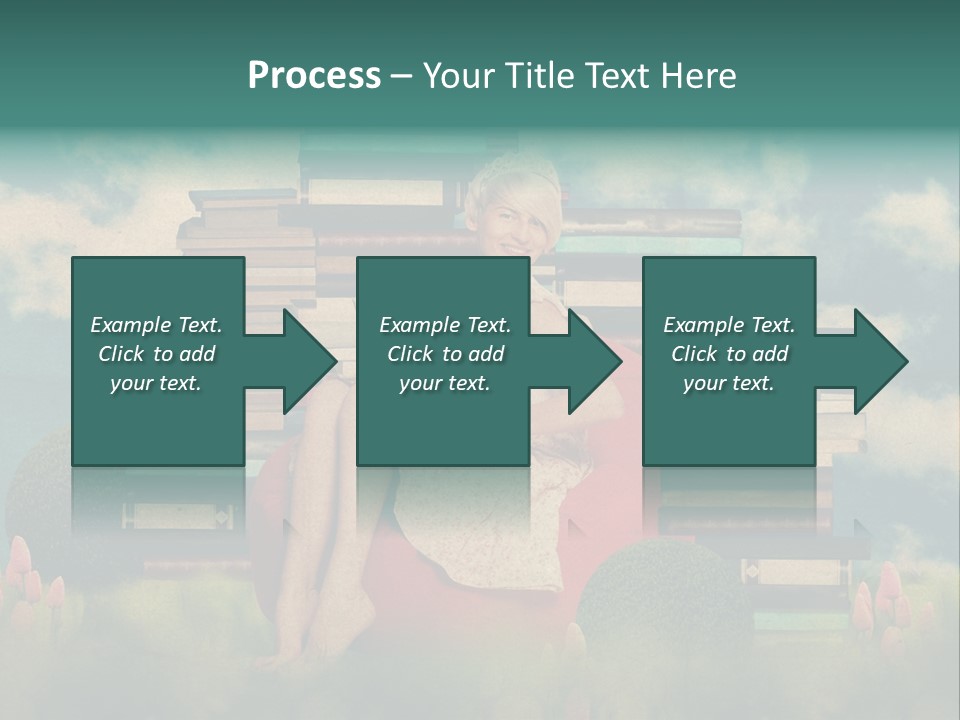 Process – Your Title Text Here

Example Text. Click to add your text.

Example Text. Click to add your text.

Example Text. Click to add your text.